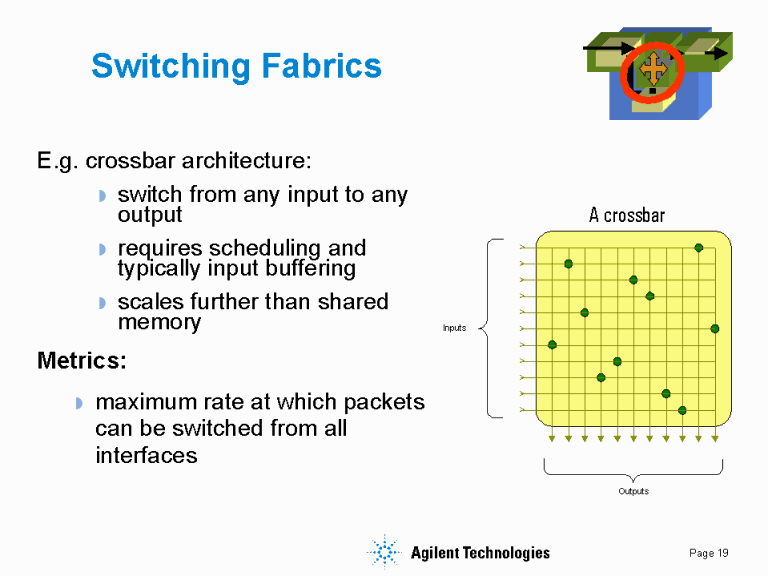 Switching Fabrics

E.g. crossbar architecture:

switch from any input to any output

requires scheduling and typically input buffering

scales further than shared memory

Metrics:

maximum rate at which packets can be switched from all interfaces

A crossbar

Inputs

Outputs

Agilent Technologies

Page 19